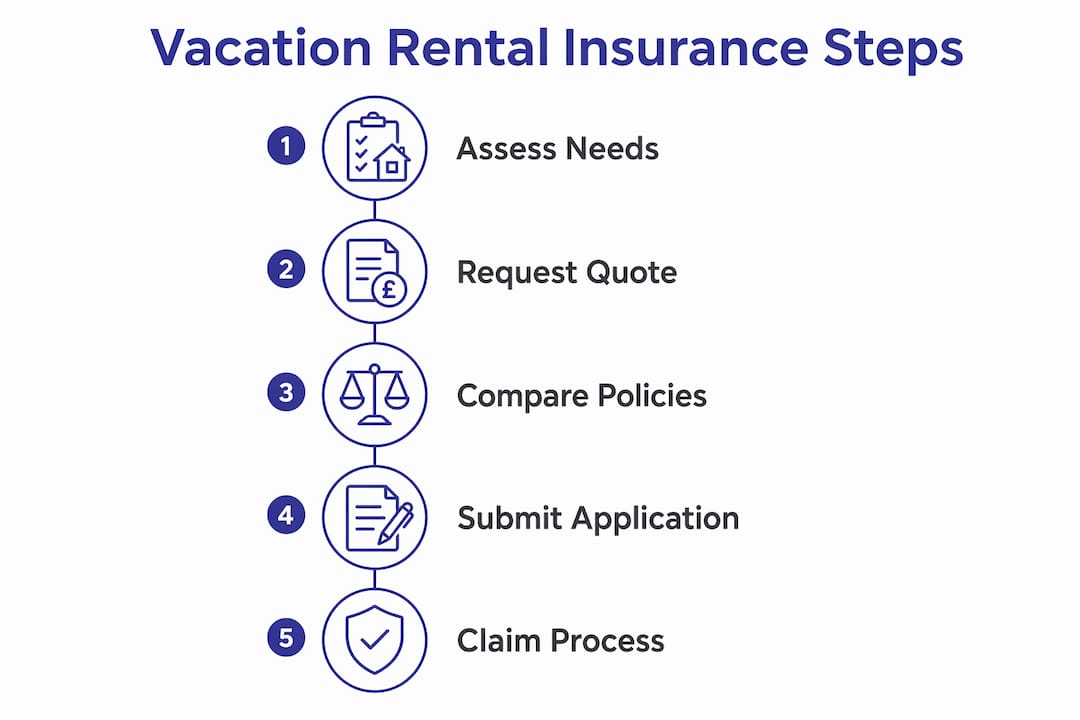 Vacation Rental Insurance Steps

1 Assess Needs

2 £ Request Quote

3 Compare Policies

4 Submit Application

5 Claim Process